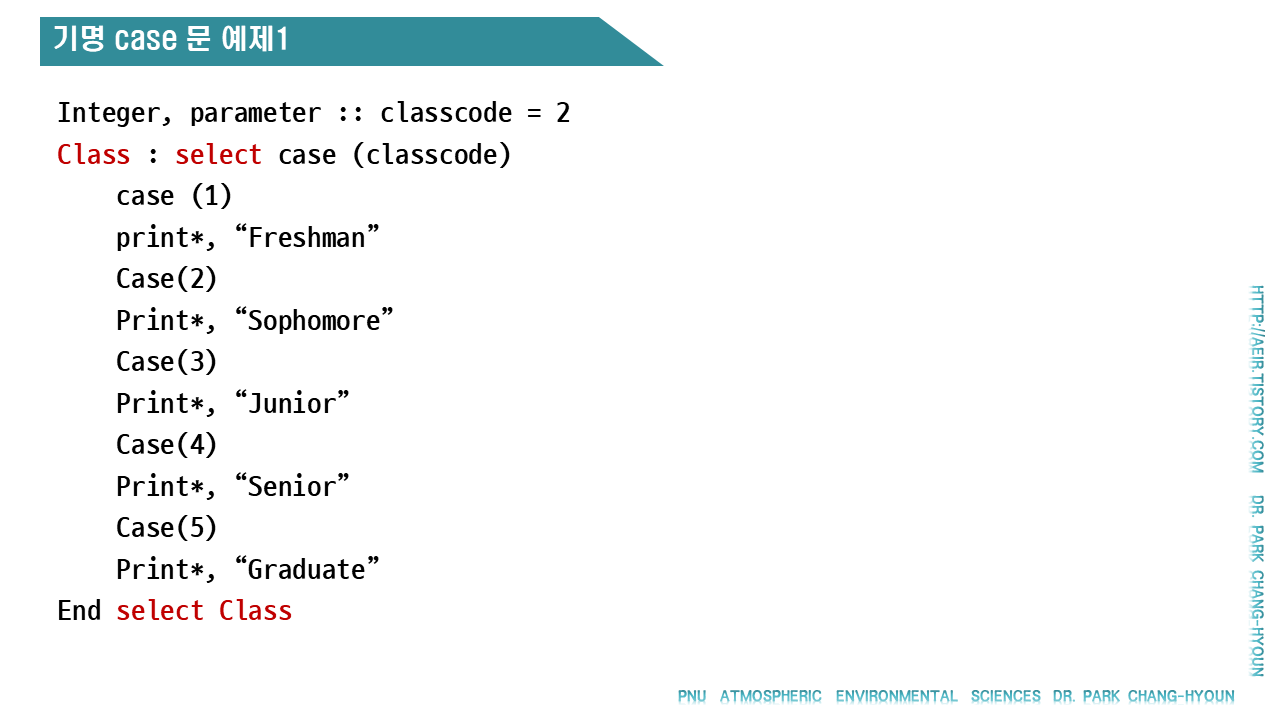 기명 case 문 예제1

Integer, parameter :: classcode = 2
Class : select case (classcode)
case (1)
print*, “Freshman”
Case(2)
Print*, “Sophomore”
Case(3)
Print*, “Junior”
Case(4)
Print*, “Senior”
Case(5)
Print*, “Graduate”
End select Class

HTTP://AEIR.TISTORY.COM DR. PARK CHANG-HYOUN

PNU ATMOSPHERIC ENVIRONMENTAL SCIENCES DR. PARK CHANG-HYOUN